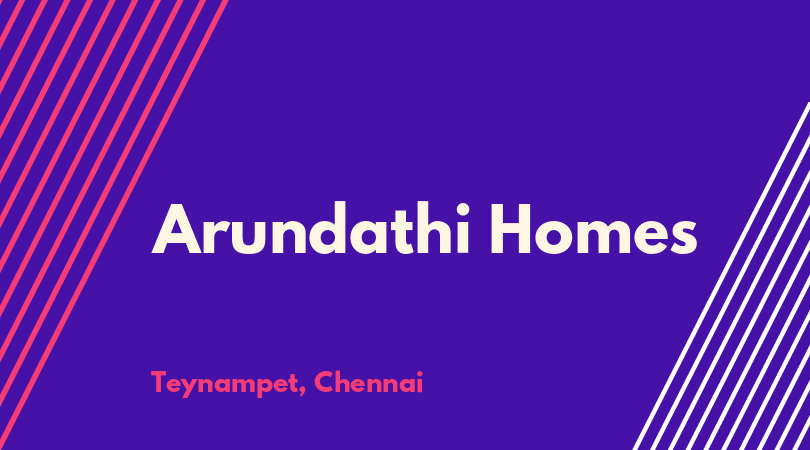 Arundathi Homes

Teynampet, Chennai